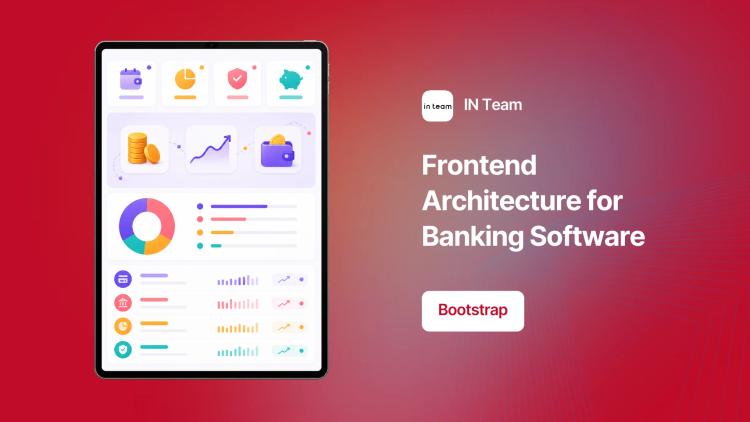 in team

IN Team

Frontend Architecture for Banking Software

Bootstrap